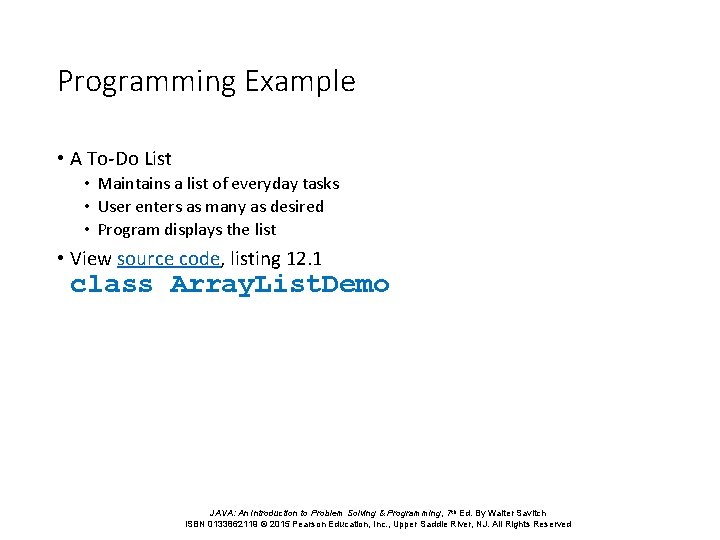 Programming Example

• A To-Do List
  • Maintains a list of everyday tasks
  • User enters as many as desired
  • Program displays the list
• View source code, listing 12.1
class ArrayListDemo

JAVA: An Introduction to Problem Solving & Programming, 7th Ed. By Walter Savitch
ISBN 0133862119 © 2015 Pearson Education, Inc., Upper Saddle River, NJ. All Rights Reserved